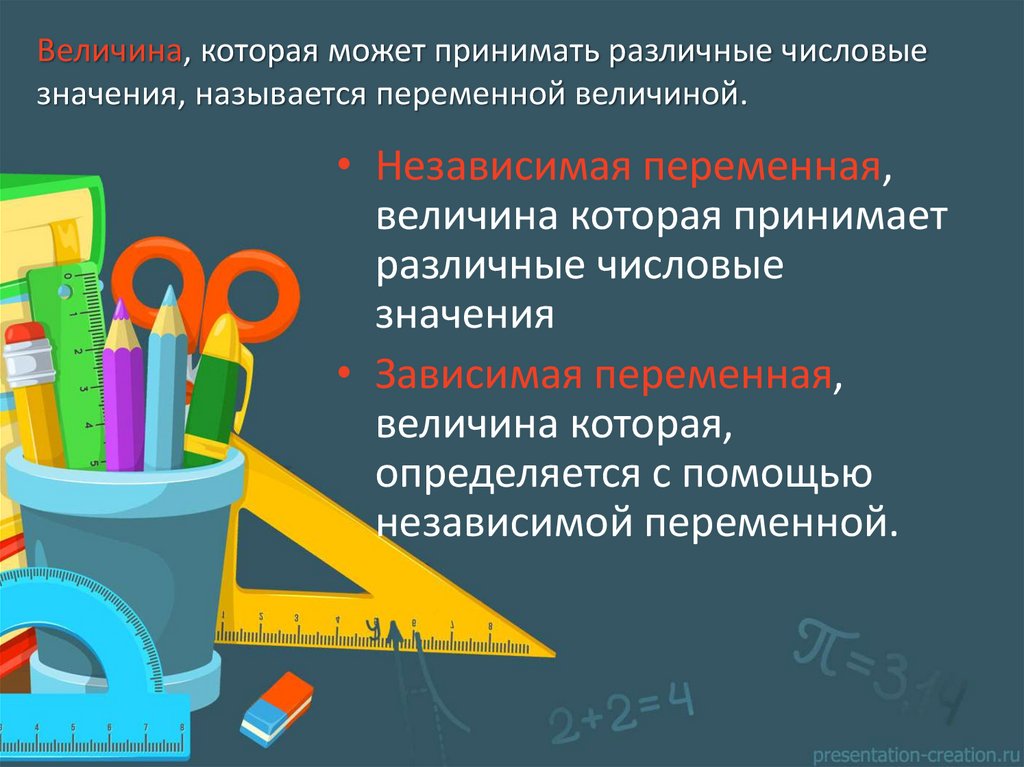 Величина, которая может принимать различные числовые значения, называется переменной величиной.

• Независимая переменная, величина которая принимает различные числовые значения

• Зависимая переменная, величина которая, определяется с помощью независимой переменной.

$\pi=3.14$

$2+2=4$

presentation-creation.ru